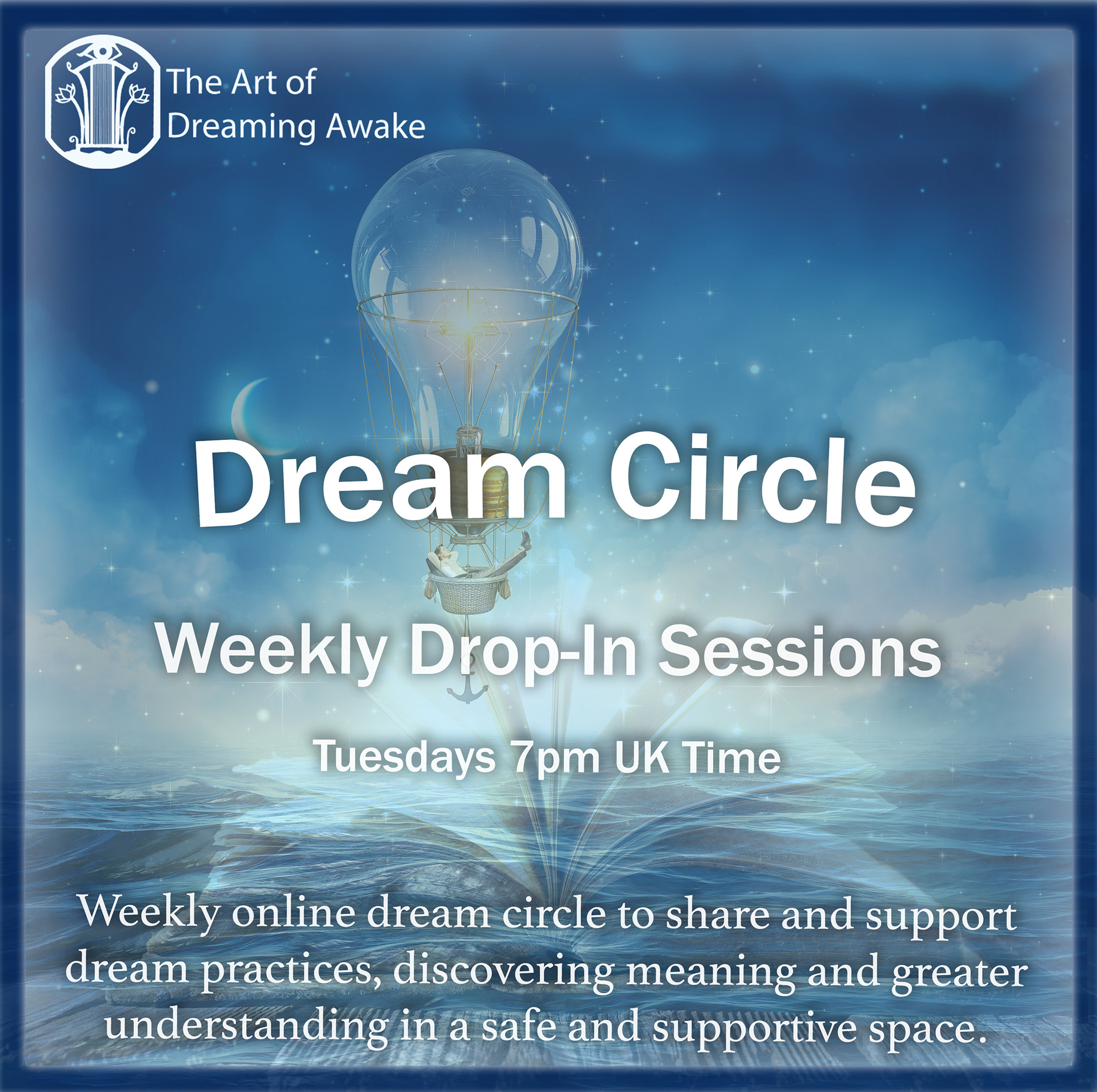 The Art of Dreaming Awake

Dream Circle

Weekly Drop-In Sessions

Tuesdays 7pm UK Time

Weekly online dream circle to share and support dream practices, discovering meaning and greater understanding in a safe and supportive space.